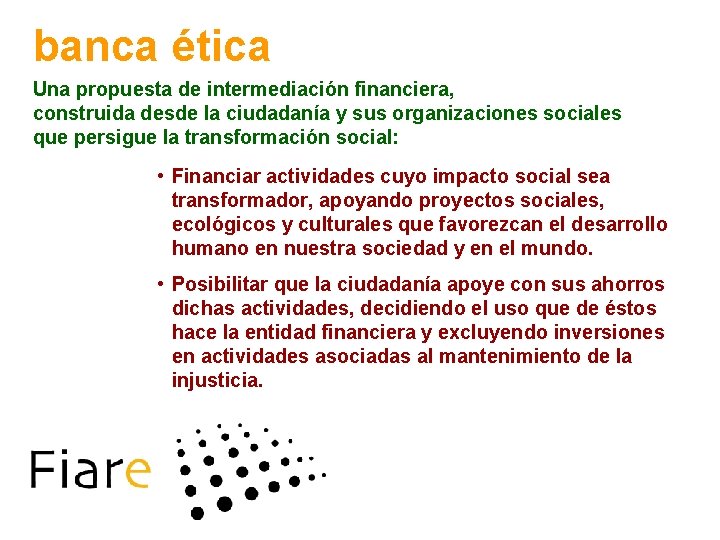 banca ética

Una propuesta de intermediación financiera, construida desde la ciudadanía y sus organizaciones sociales que persigue la transformación social:

• Financiar actividades cuyo impacto social sea transformador, apoyando proyectos sociales, ecológicos y culturales que favorezcan el desarrollo humano en nuestra sociedad y en el mundo.

• Posibilitar que la ciudadanía apoye con sus ahorros dichas actividades, decidiendo el uso que de éstos hace la entidad financiera y excluyendo inversiones en actividades asociadas al mantenimiento de la injusticia.

Fiare